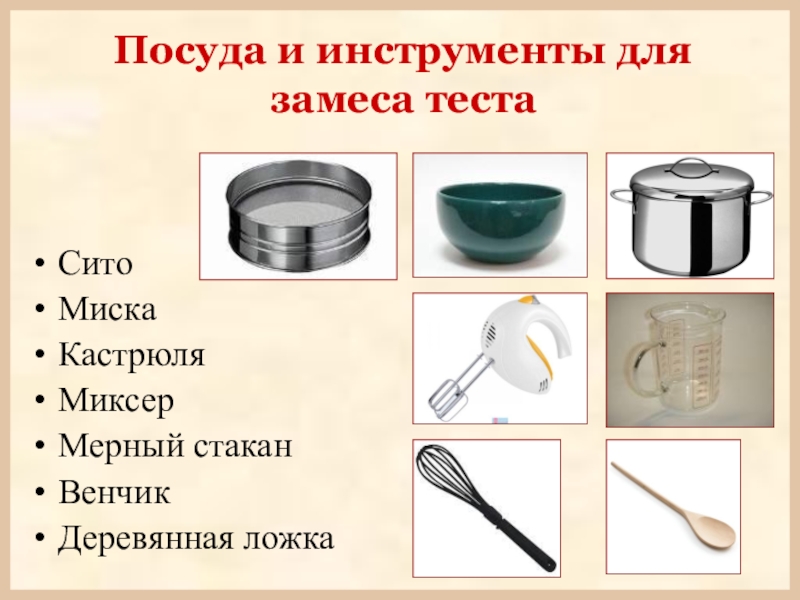 Посуда и инструменты для замеса теста

• Сито
• Миска
• Кастрюля
• Миксер
• Мерный стакан
• Венчик
• Деревянная ложка